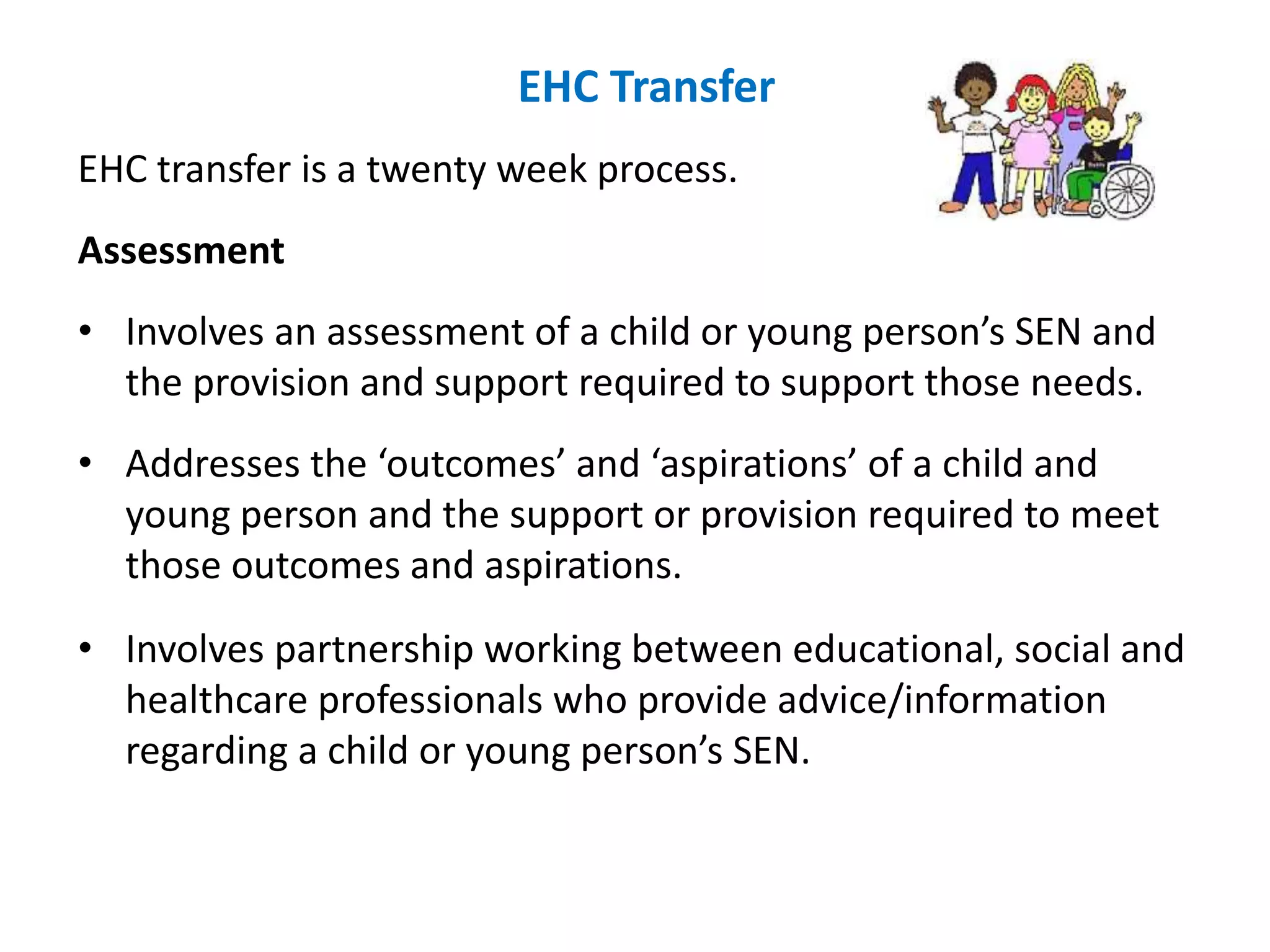 EHC Transfer

EHC transfer is a twenty week process.

Assessment

• Involves an assessment of a child or young person’s SEN and the provision and support required to support those needs.

• Addresses the ‘outcomes’ and ‘aspirations’ of a child and young person and the support or provision required to meet those outcomes and aspirations.

• Involves partnership working between educational, social and healthcare professionals who provide advice/information regarding a child or young person’s SEN.